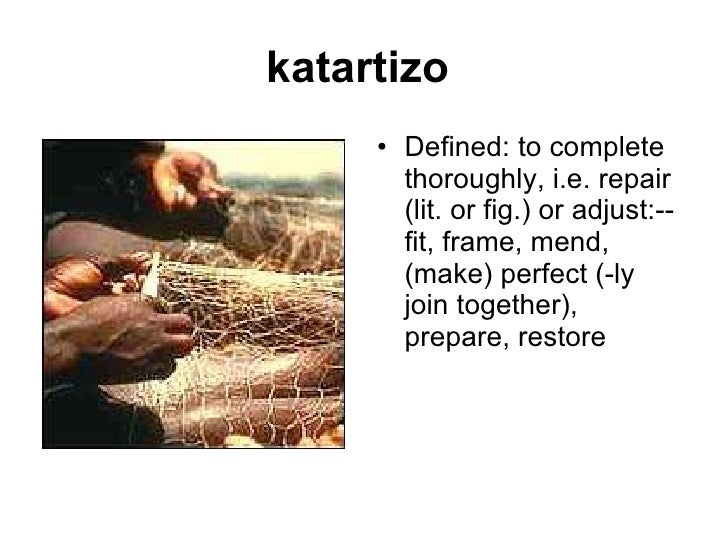 katartizo

• Defined: to complete thoroughly, i.e. repair (lit. or fig.) or adjust:-- fit, frame, mend, (make) perfect (-ly join together), prepare, restore